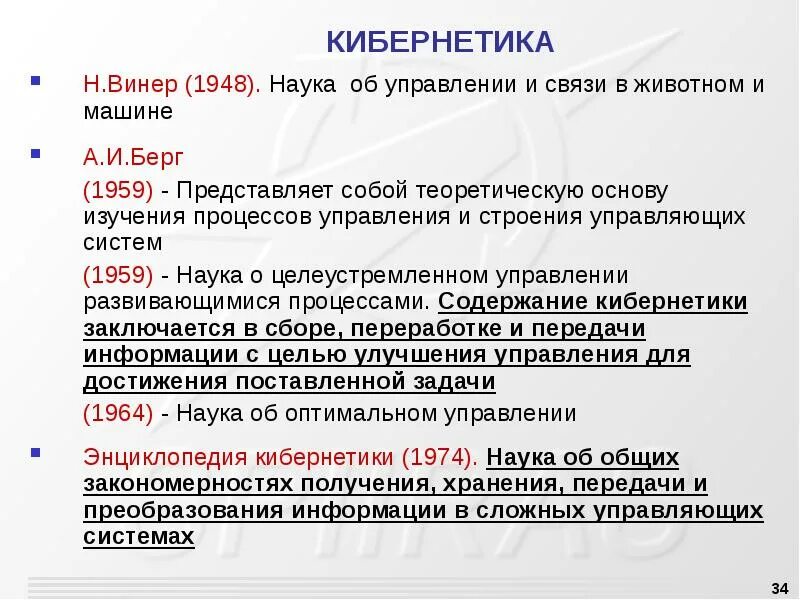 КИБЕРНЕТИКА

Н.Винер (1948). Наука об управлении и связи в животном и машине

А.И.Берг

(1959) - Представляет собой теоретическую основу изучения процессов управления и строения управляющих систем

(1959) - Наука о целеустремленном управлении развивающимися процессами. Содержание кибернетики заключается в сборе, переработке и передачи информации с целью улучшения управления для достижения поставленной задачи

(1964) - Наука об оптимальном управлении

Энциклопедия кибернетики (1974). Наука об общих закономерностях получения, хранения, передачи и преобразования информации в сложных управляющих системах

34